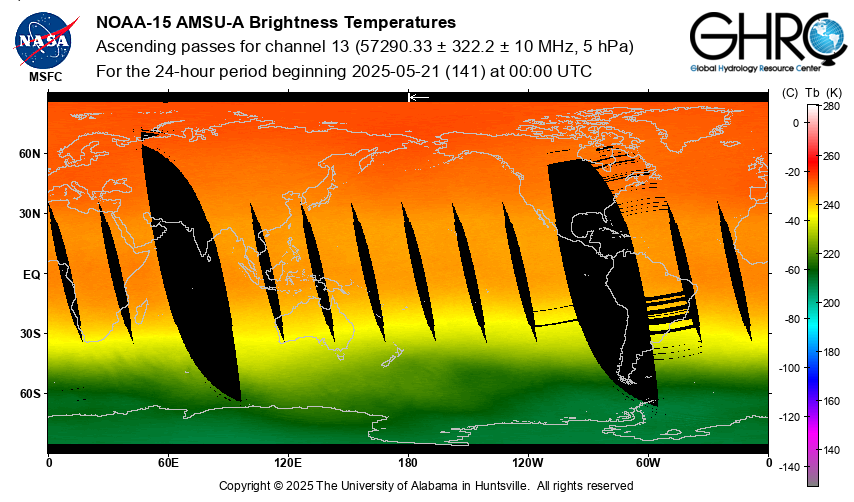 NASA
MSFC

NOAA-15 AMSU-A Brightness Temperatures
Ascending passes for channel 13 (57290.33 ± 322.2 ± 10 MHz, 5 hPa)
For the 24-hour period beginning 2025-05-21 (141) at 00:00 UTC

GHRC
Global Hydrology Resource Center

60N
30N
EQ
30S
60S

0
60E
120E
180
120W
60W
0

(C) Tb (K)
0
-20
-40
-60
-80
-100
-120
-140
280
260
240
220
200
180
160
140

Copyright © 2025 The University of Alabama in Huntsville. All rights reserved